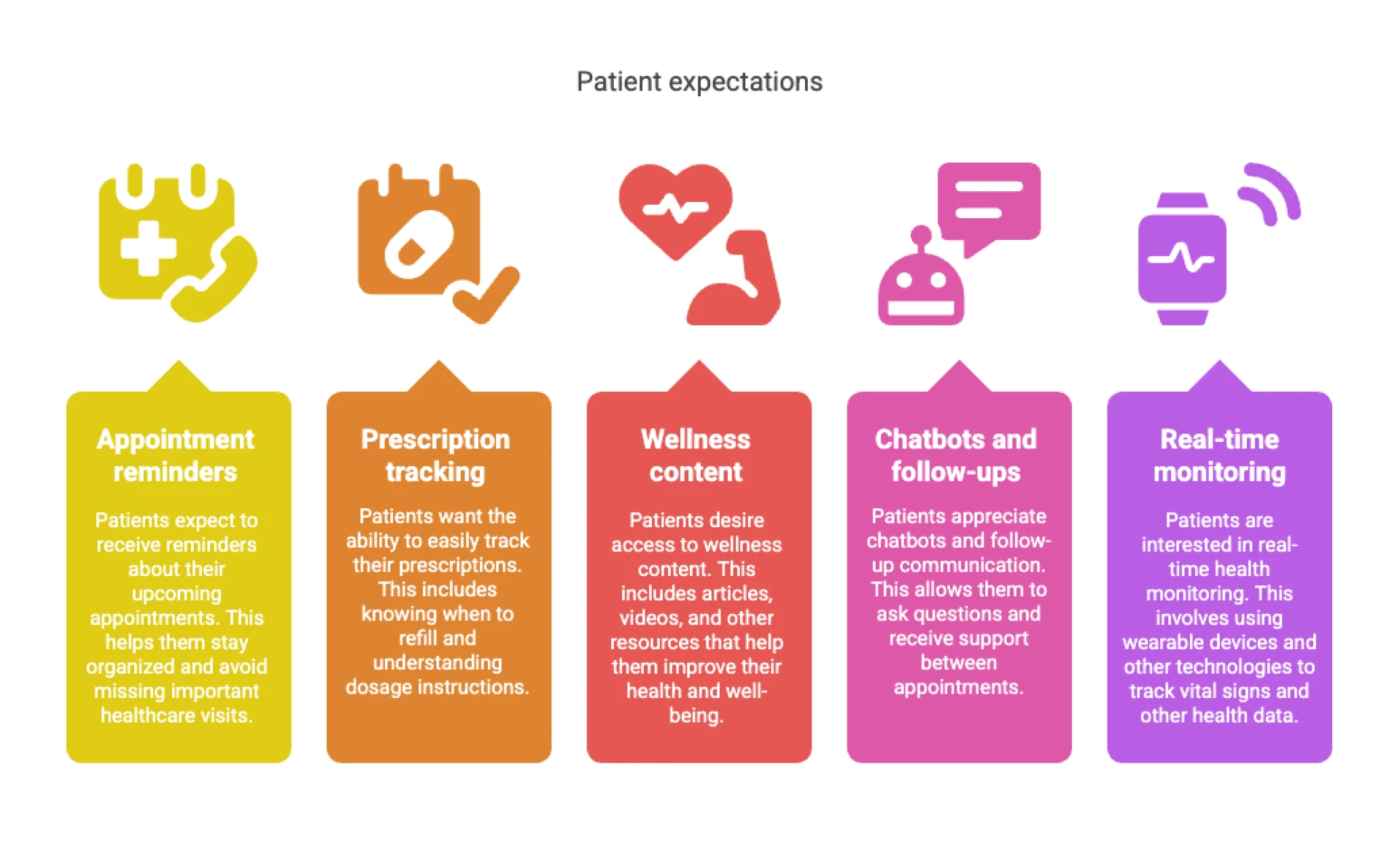 Patient expectations

Appointment reminders

Patients expect to receive reminders about their upcoming appointments. This helps them stay organized and avoid missing important healthcare visits.

Prescription tracking

Patients want the ability to easily track their prescriptions. This includes knowing when to refill and understanding dosage instructions.

Wellness content

Patients desire access to wellness content. This includes articles, videos, and other resources that help them improve their health and well-being.

Chatbots and follow-ups

Patients appreciate chatbots and follow-up communication. This allows them to ask questions and receive support between appointments.

Real-time monitoring

Patients are interested in real-time health monitoring. This involves using wearable devices and other technologies to track vital signs and other health data.